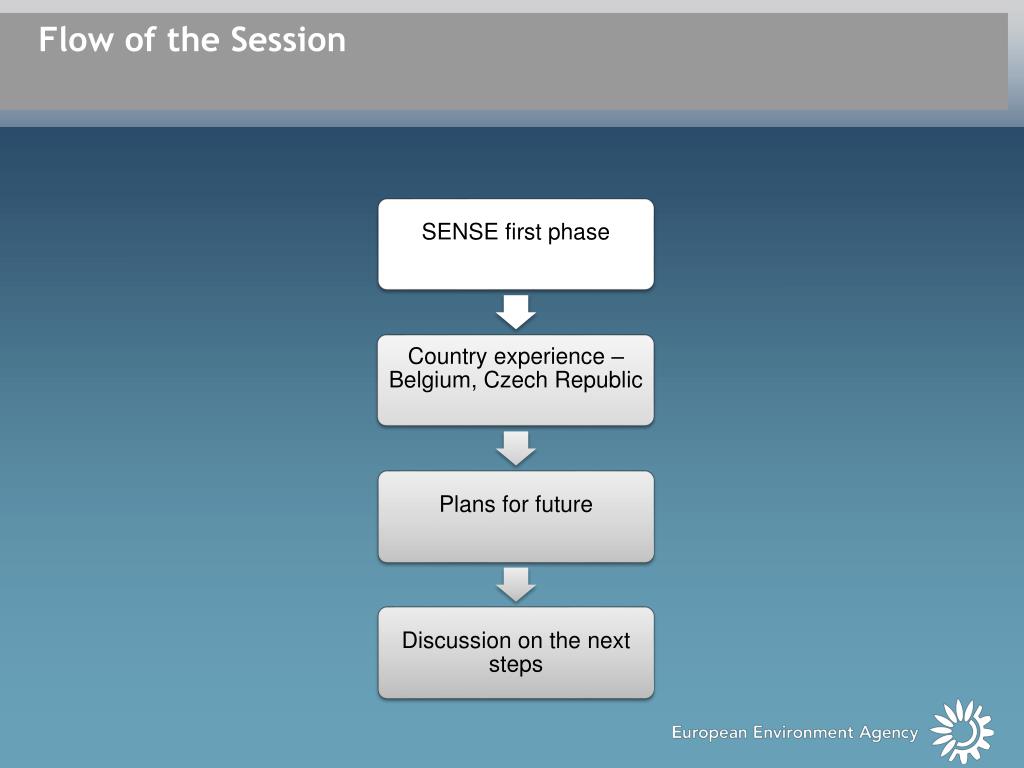 Flow of the Session

SENSE first phase

Country experience – Belgium, Czech Republic

Plans for future

Discussion on the next steps

European Environment Agency